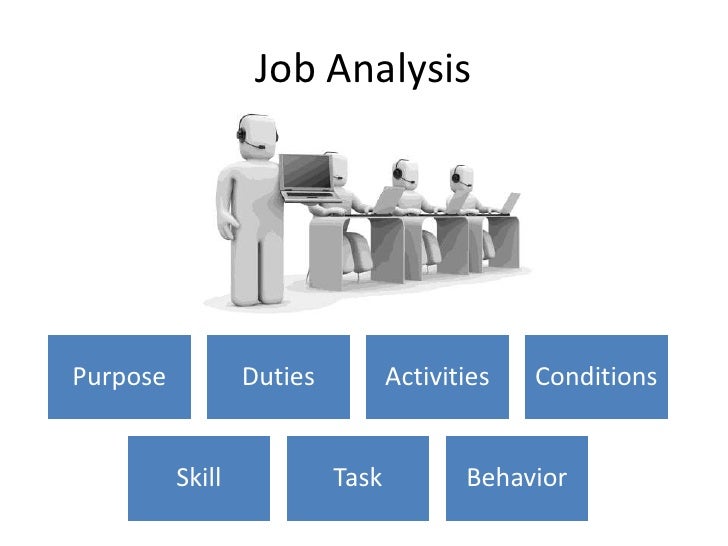 Job Analysis

Purpose

Duties

Activities

Conditions

Skill

Task

Behavior